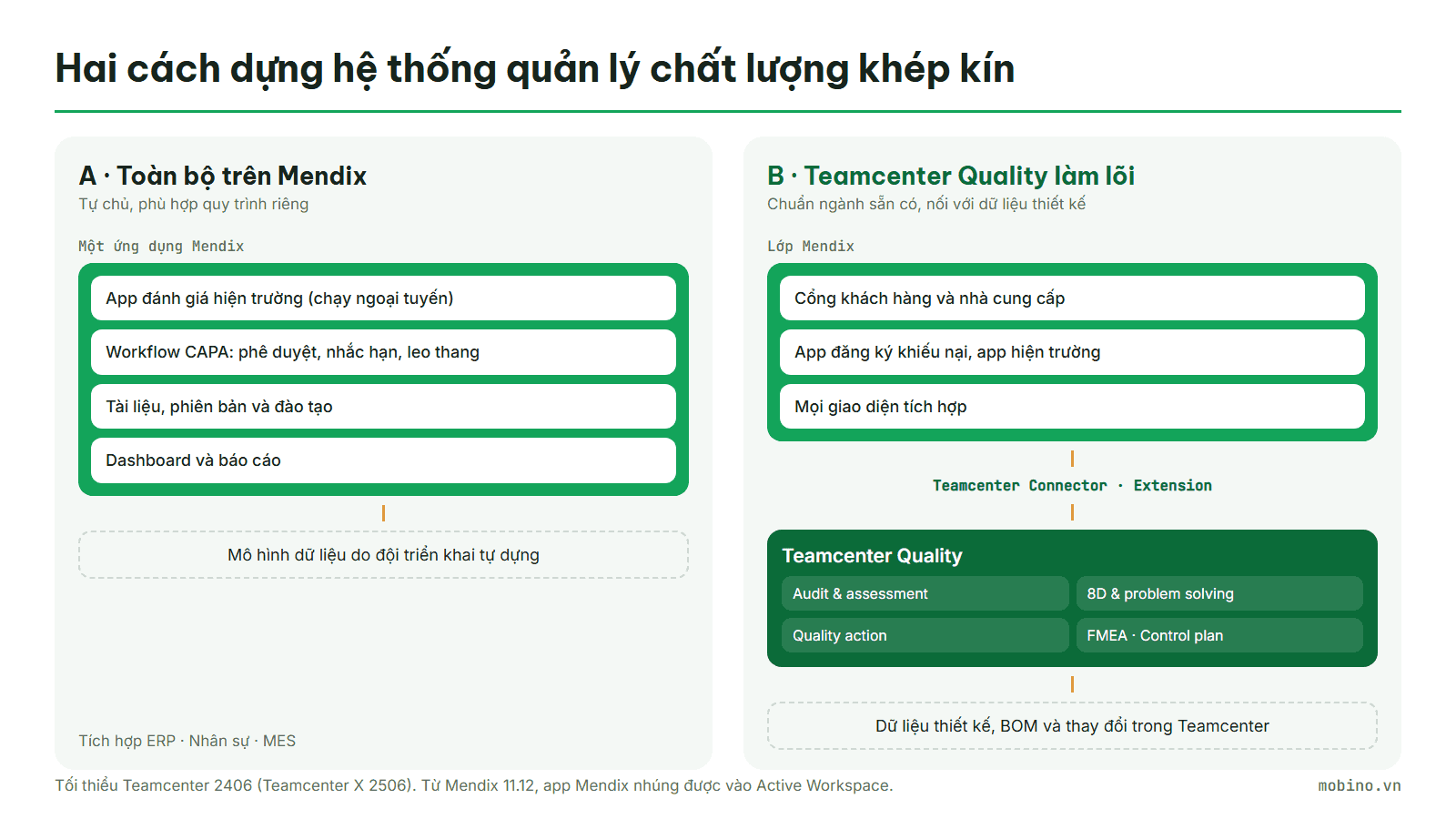 Hai cách dựng hệ thống quản lý chất lượng khép kín

A · Toàn bộ trên Mendix
Tự chủ, phù hợp quy trình riêng

Một ứng dụng Mendix

App đánh giá hiện trường (chạy ngoại tuyến)

Workflow CAPA: phê duyệt, nhắc hạn, leo thang

Tài liệu, phiên bản và đào tạo

Dashboard và báo cáo

Mô hình dữ liệu do đội triển khai tự dựng

Tích hợp ERP · Nhân sự · MES

B · Teamcenter Quality làm lõi
Chuẩn ngành sẵn có, nối với dữ liệu thiết kế

Lớp Mendix

Cổng khách hàng và nhà cung cấp

App đăng ký khiếu nại, app hiện trường

Mọi giao diện tích hợp

Teamcenter Connector · Extension

Teamcenter Quality

Audit & assessment

8D & problem solving

Quality action

FMEA · Control plan

Dữ liệu thiết kế, BOM và thay đổi trong Teamcenter

Tối thiểu Teamcenter 2406 (Teamcenter X 2506). Từ Mendix 11.12, app Mendix nhúng được vào Active Workspace.

mobino.vn